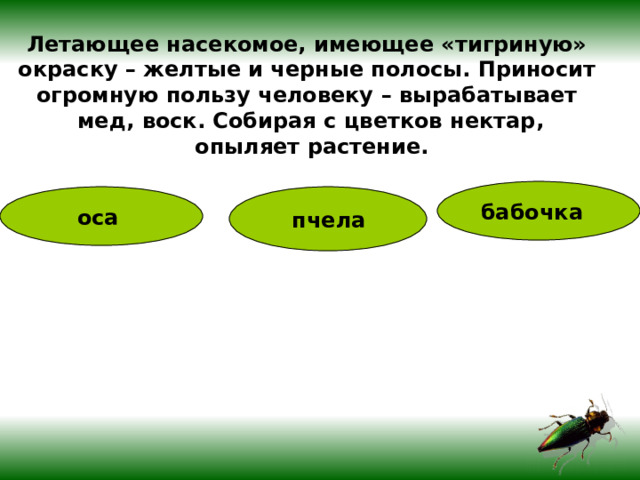 Летающее насекомое, имеющее «тигриную» окраску – желтые и черные полосы. Приносит огромную пользу человеку – вырабатывает мед, воск. Собирая с цветков нектар, опыляет растение.

оса

пчела

бабочка